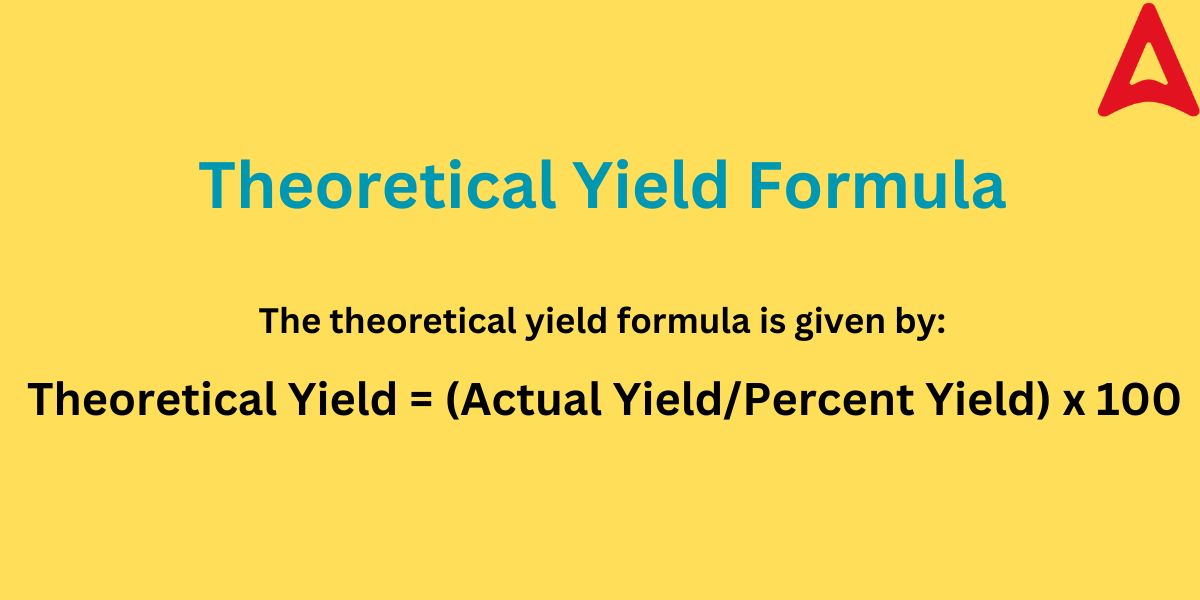 Theoretical Yield Formula

The theoretical yield formula is given by:

Theoretical Yield = (Actual Yield/Percent Yield) x 100